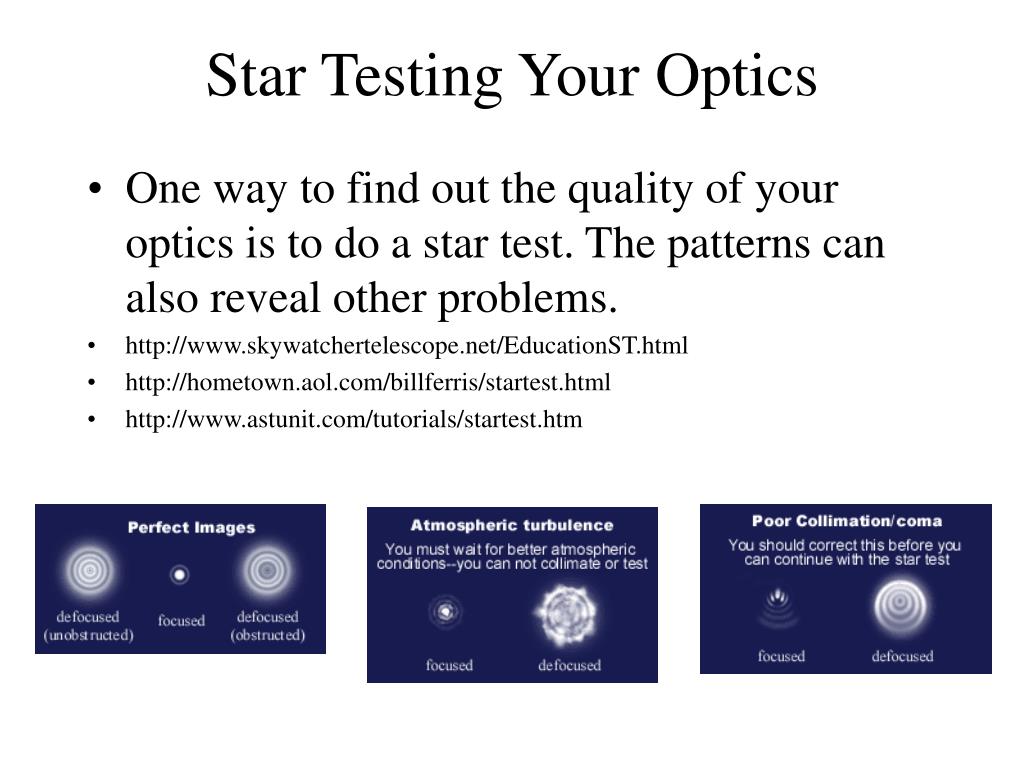 Star Testing Your Optics

• One way to find out the quality of your optics is to do a star test. The patterns can also reveal other problems.
• http://www.skywatchertelescope.net/EducationST.html
• http://hometown.aol.com/billferris/startest.html
• http://www.astunit.com/tutorials/startest.htm

Perfect Images
defocused (unobstructed)
focused
defocused (obstructed)

Atmospheric turbulence
You must wait for better atmospheric conditions--you can not collimate or test
focused
defocused

Poor Collimation/coma
You should correct this before you can continue with the star test
focused
defocused